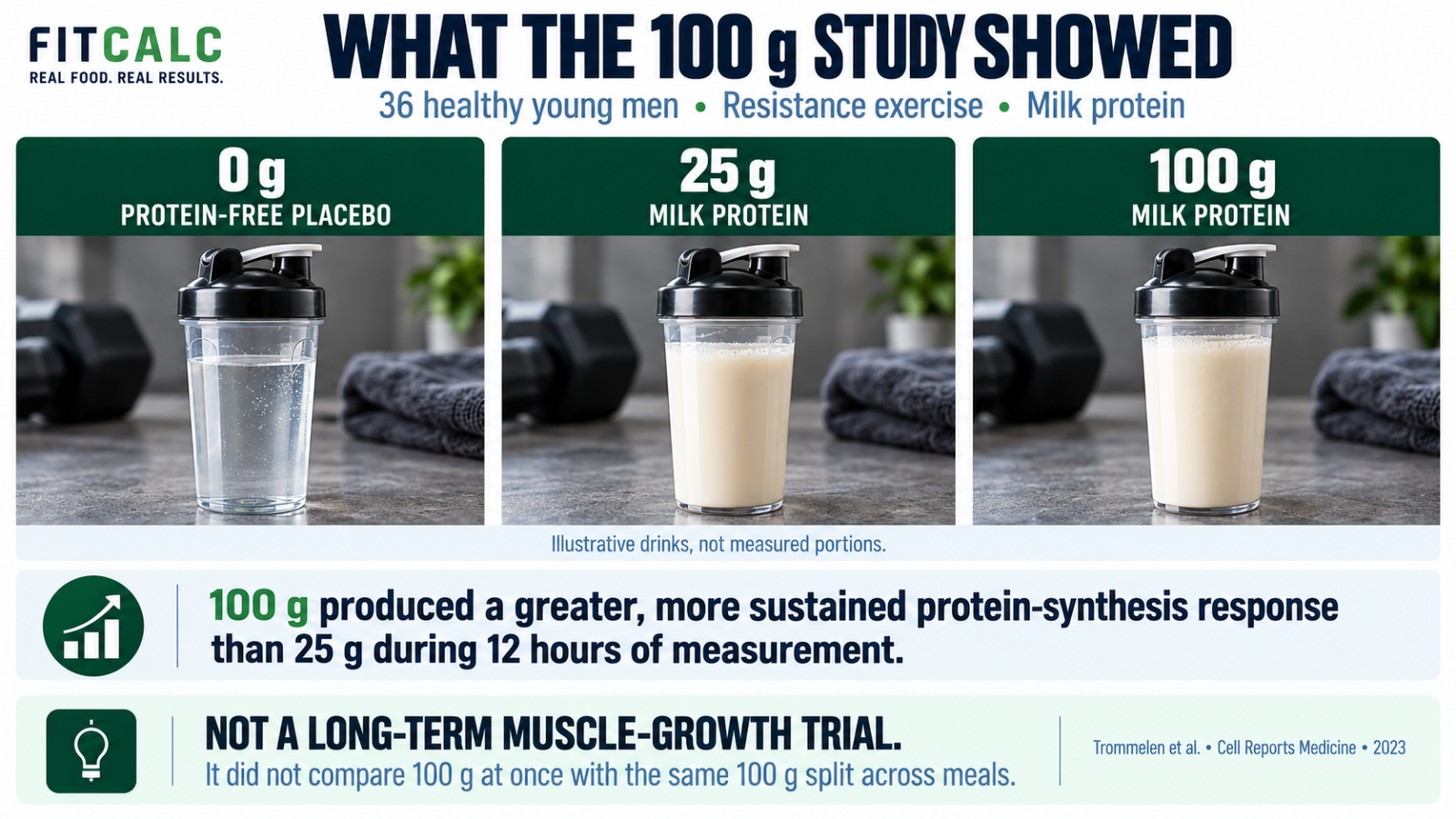 FITCALC
REAL FOOD. REAL RESULTS.

WHAT THE 100 g STUDY SHOWED

36 healthy young men • Resistance exercise • Milk protein

0 g
PROTEIN-FREE PLACEBO

25 g
MILK PROTEIN

100 g
MILK PROTEIN

Illustrative drinks, not measured portions.

100 g produced a greater, more sustained protein-synthesis response than 25 g during 12 hours of measurement.

NOT A LONG-TERM MUSCLE-GROWTH TRIAL.
It did not compare 100 g at once with the same 100 g split across meals.

Trommelen et al. • Cell Reports Medicine • 2023